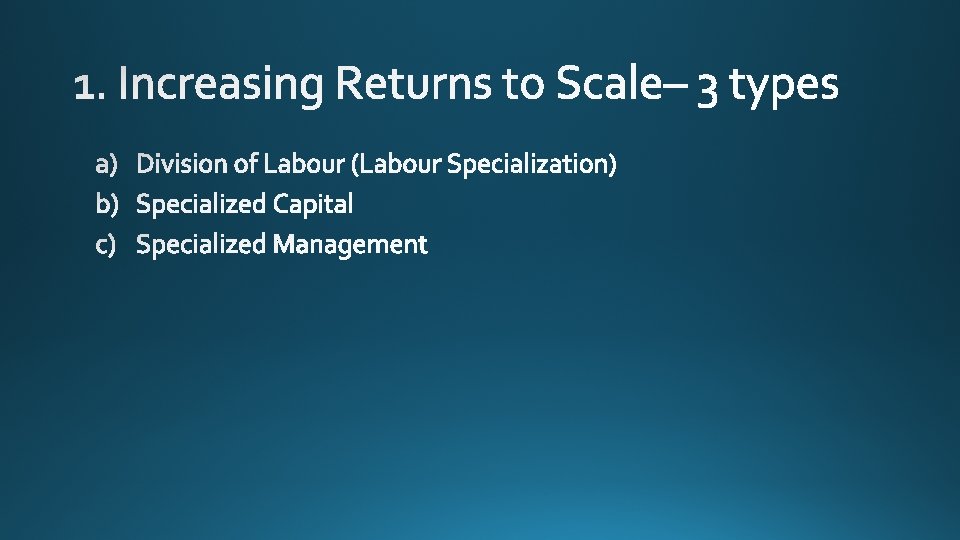 1. Increasing Returns to Scale– 3 types

a) Division of Labour (Labour Specialization)
b) Specialized Capital
c) Specialized Management